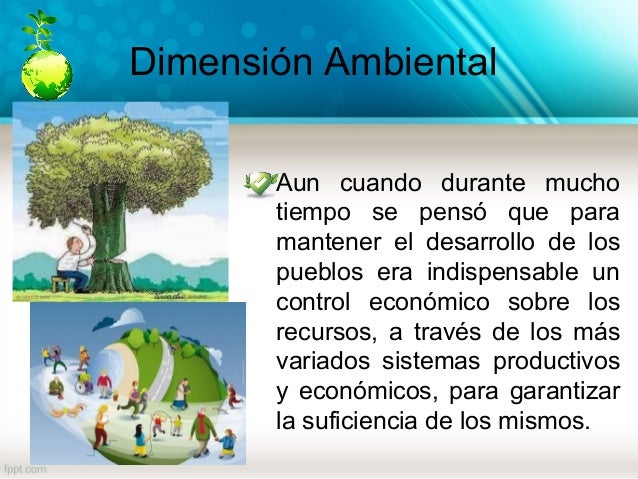 Dimensión Ambiental

Aun cuando durante mucho tiempo se pensó que para mantener el desarrollo de los pueblos era indispensable un control económico sobre los recursos, a través de los más variados sistemas productivos y económicos, para garantizar la suficiencia de los mismos.

fppt.com